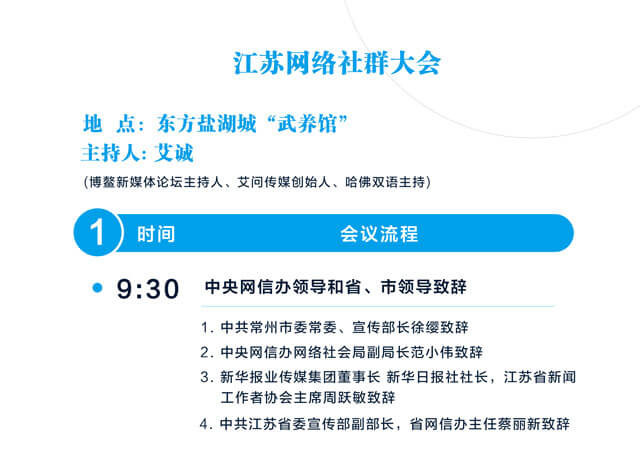 江苏网络社群大会

地　点：东方盐湖城“武养馆”
主持人：艾诚
（博鳌新媒体论坛主持人、艾问传媒创始人、哈佛双语主持）

1 时间 会议流程

9:30 中央网信办领导和省、市领导致辞

1. 中共常州市委常委、宣传部长徐缨致辞
2. 中央网信办网络社会局副局长范小伟致辞
3. 新华报业传媒集团董事长 新华日报社社长，江苏省新闻工作者协会主席周跃敏致辞
4. 中共江苏省委宣传部副部长，省网信办主任蔡丽新致辞